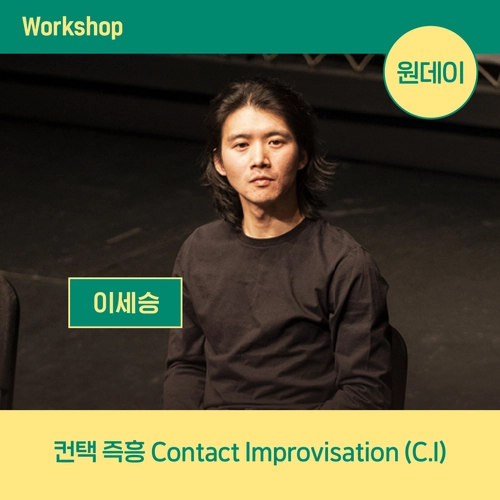 Workshop

원데이

이세승

컨택 즉흥 Contact Improvisation (C.I)